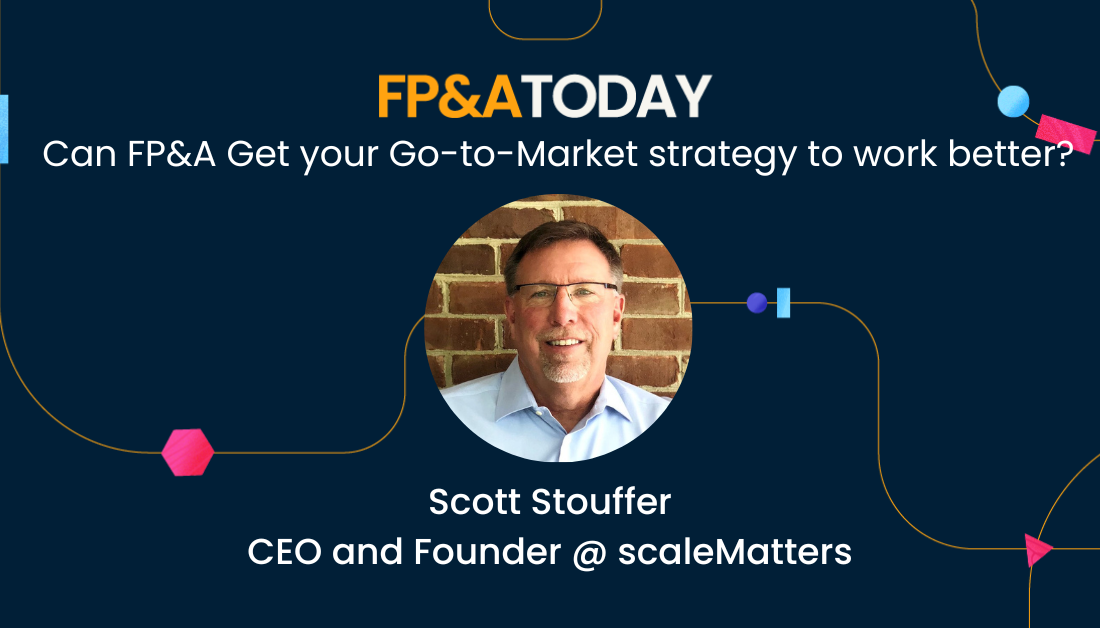 FP&ATODAY
Can FP&A Get your Go-to-Market strategy to work better?

Scott Stouffer
CEO and Founder @ scaleMatters